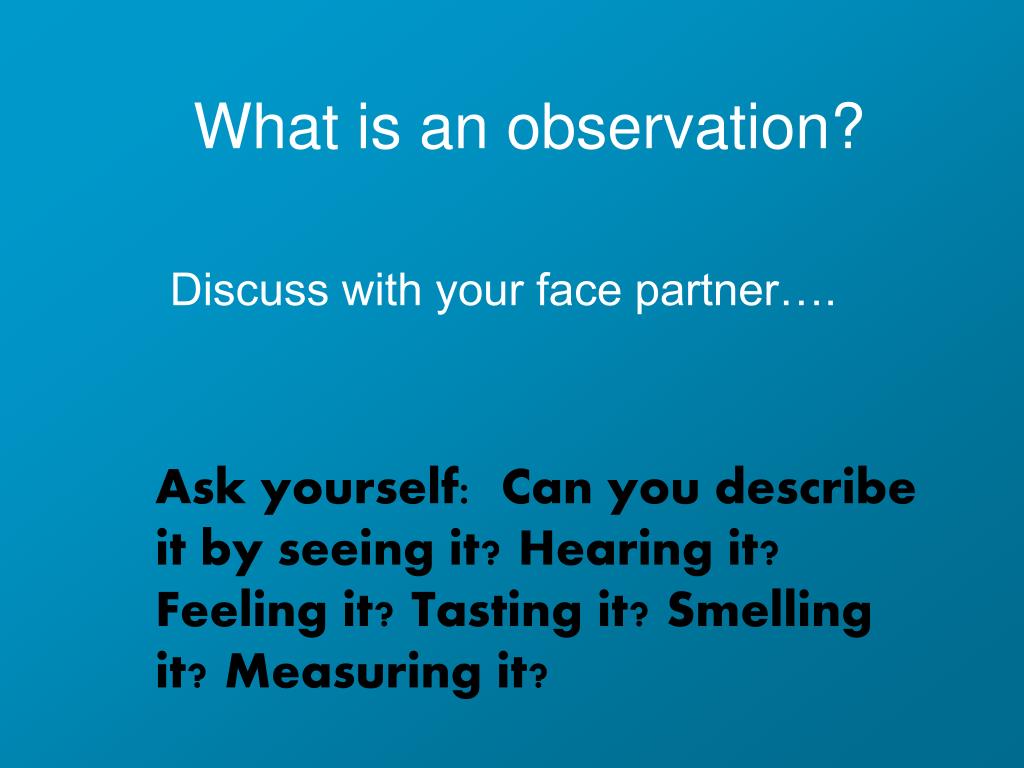 What is an observation?

Discuss with your face partner….

Ask yourself: Can you describe it by seeing it? Hearing it? Feeling it? Tasting it? Smelling it? Measuring it?